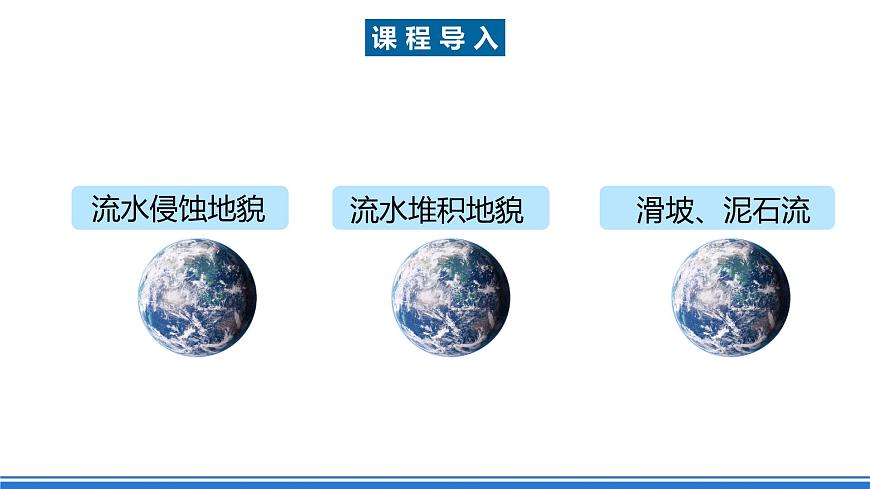 课程导入

流水侵蚀地貌

流水堆积地貌

滑坡、泥石流